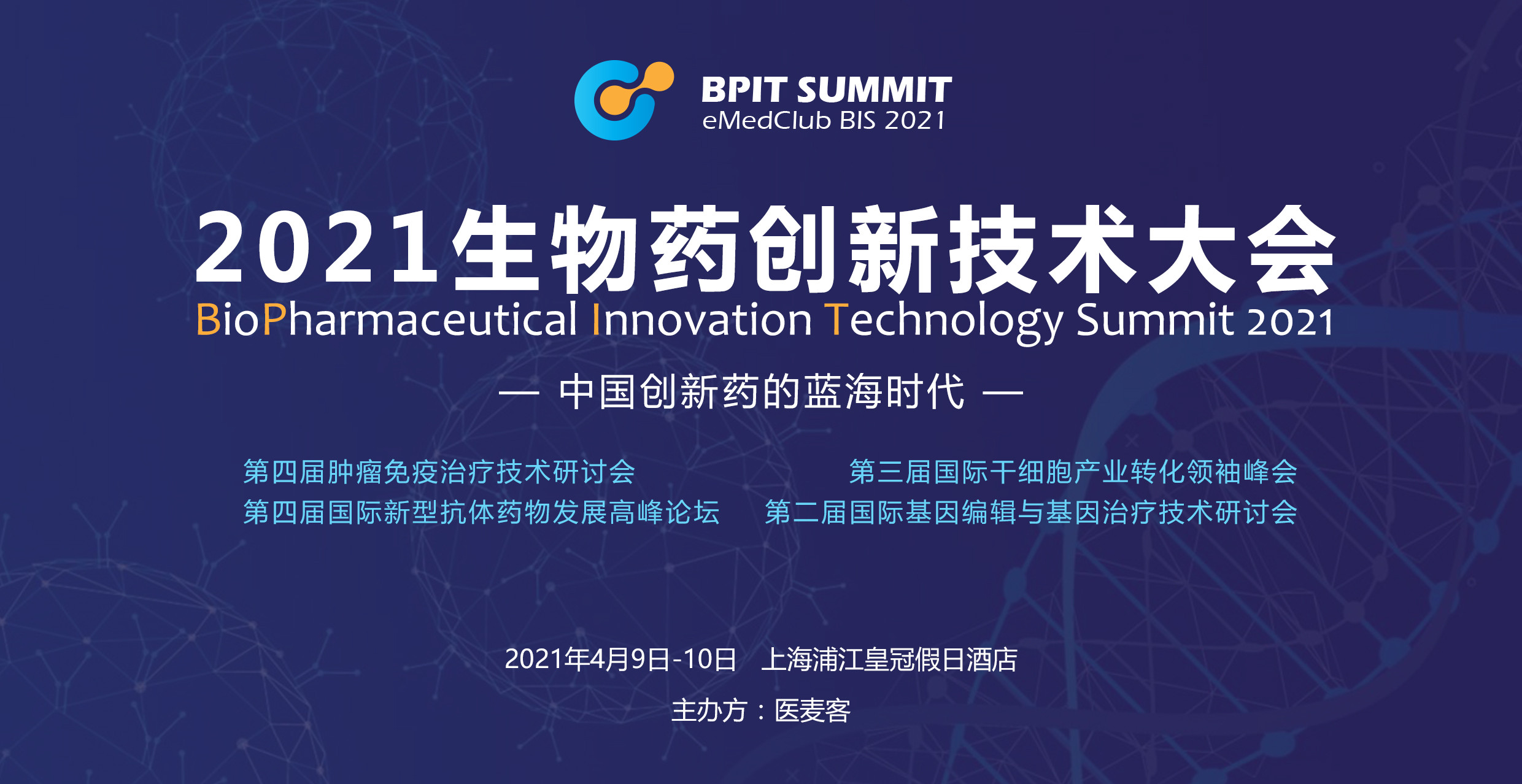 BPIT SUMMIT
eMedClub BIS 2021

2021生物药创新技术大会
BioPharmaceutical Innovation Technology Summit 2021

— 中国创新药的蓝海时代 —

第四届肿瘤免疫治疗技术研讨会
第四届国际新型抗体药物发展高峰论坛

第三届国际干细胞产业转化领袖峰会
第二届国际基因编辑与基因治疗技术研讨会

2021年4月9日-10日 上海浦江皇冠假日酒店

主办方：医麦客